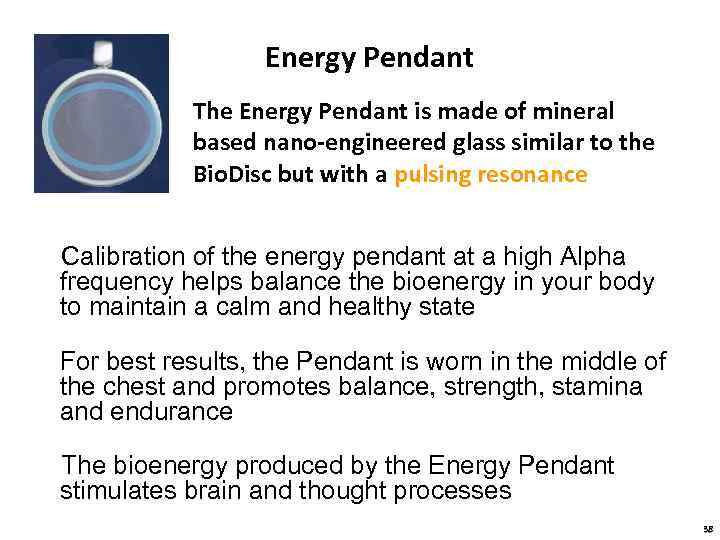 Energy Pendant

The Energy Pendant is made of mineral based nano-engineered glass similar to the BioDisc but with a pulsing resonance

Calibration of the energy pendant at a high Alpha frequency helps balance the bioenergy in your body to maintain a calm and healthy state

For best results, the Pendant is worn in the middle of the chest and promotes balance, strength, stamina and endurance

The bioenergy produced by the Energy Pendant stimulates brain and thought processes

38